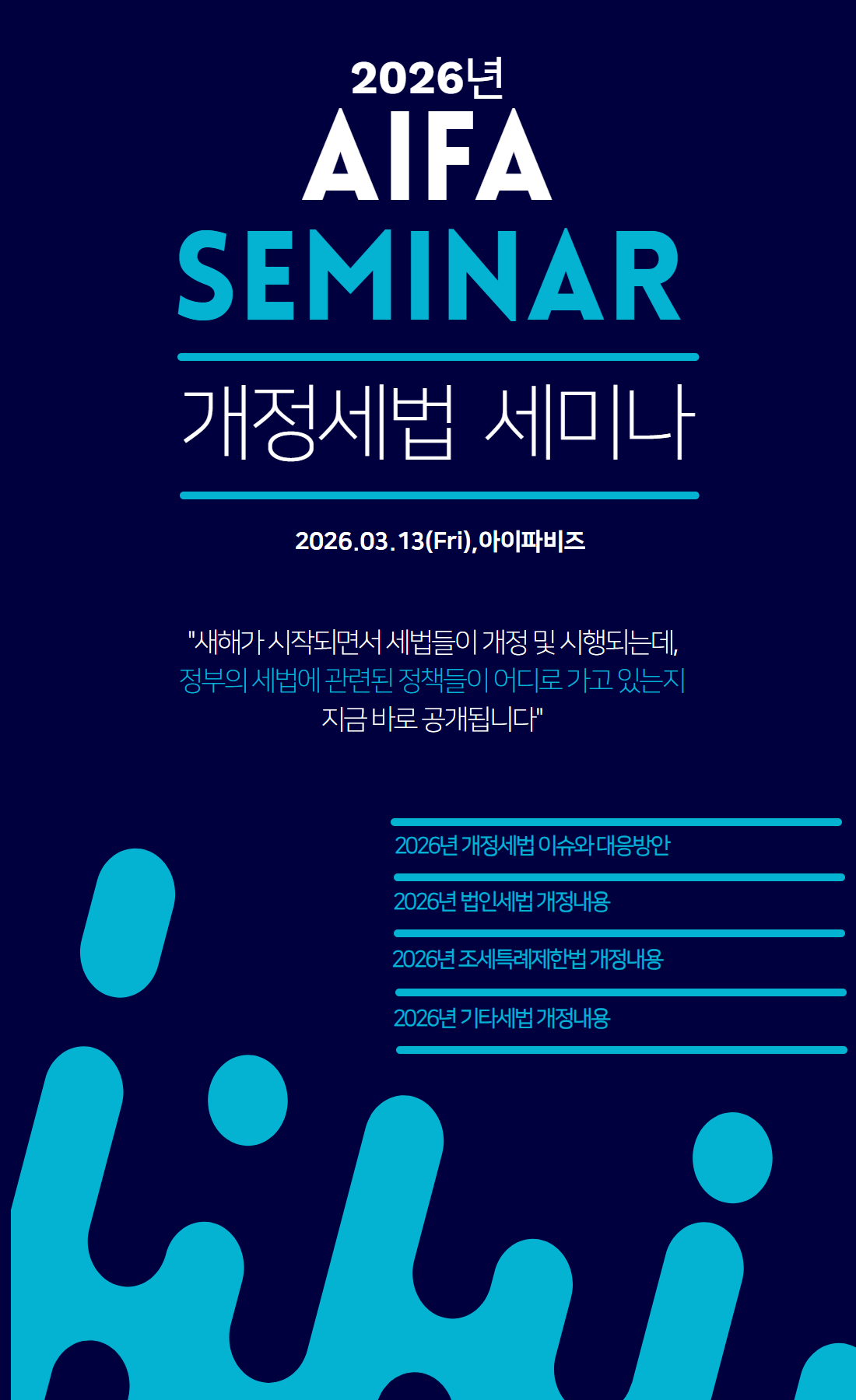 2026년
AIFA
SEMINAR

개정세법 세미나

2026.03.13(Fri),아이파비즈

"새해가 시작되면서 세법들이 개정 및 시행되는데,
정부의 세법에 관련된 정책들이 어디로 가고 있는지
지금 바로 공개됩니다"

2026년 개정세법 이슈와 대응방안
2026년 법인세법 개정내용
2026년 조세특례제한법 개정내용
2026년 기타세법 개정내용